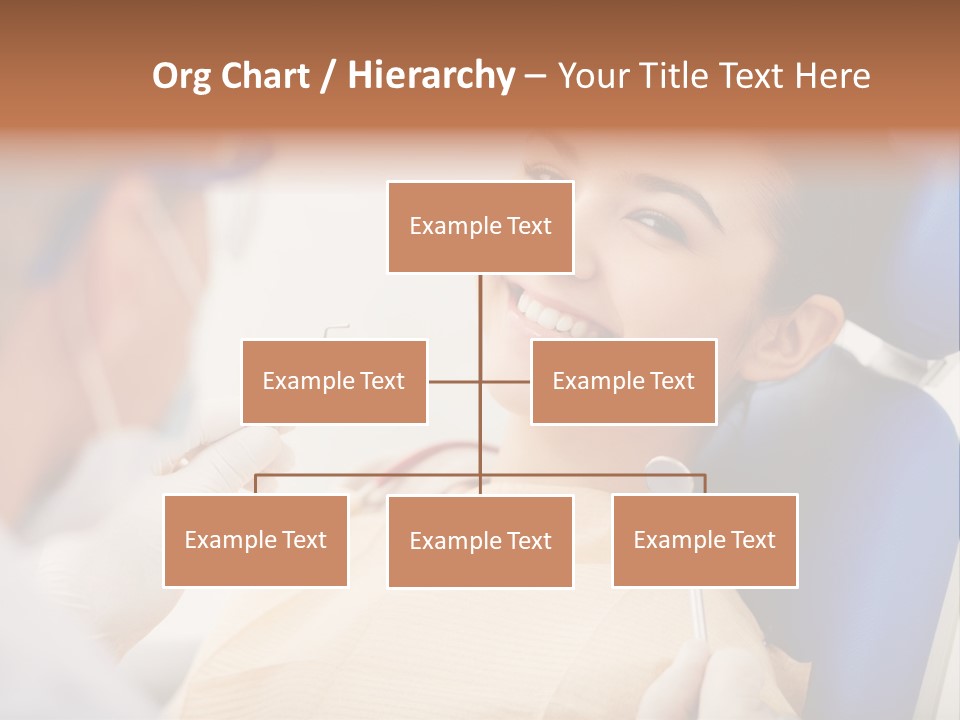 Org Chart / Hierarchy – Your Title Text Here

Example Text

Example Text

Example Text

Example Text

Example Text

Example Text